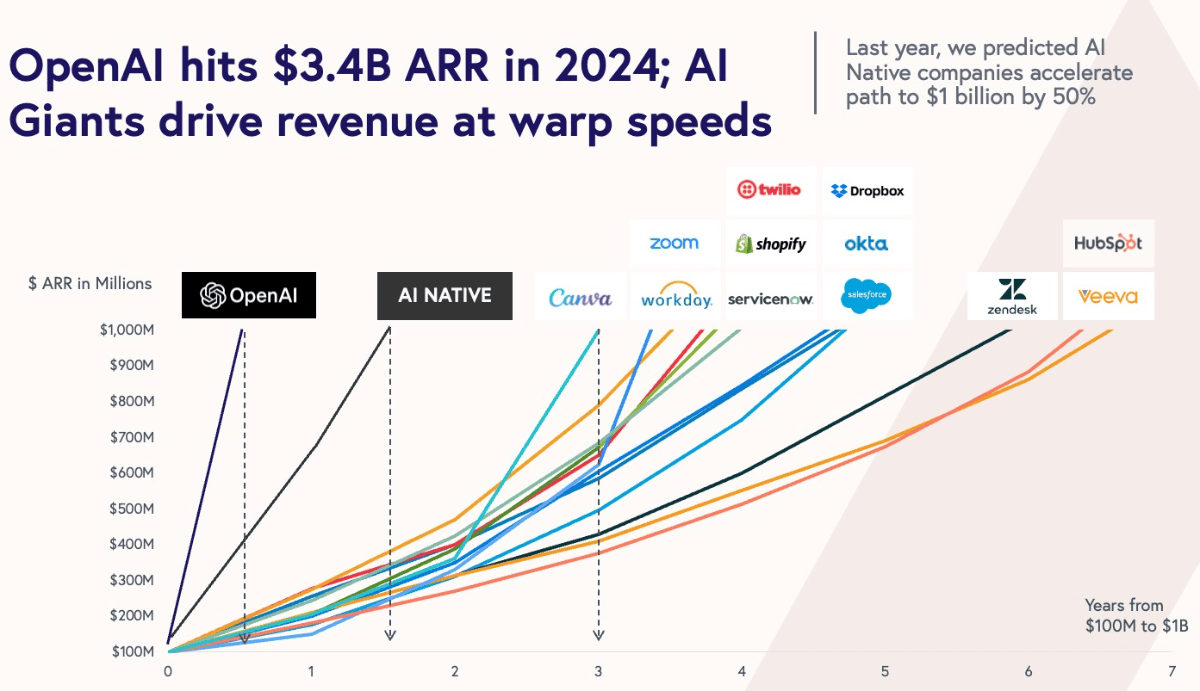 OpenAI hits $3.4B ARR in 2024; AI Giants drive revenue at warp speeds

Last year, we predicted AI Native companies accelerate path to $1 billion by 50%

twilio
Dropbox
zoom
shopify
okta
HubSpot
$ ARR in Millions
OpenAI
AI NATIVE
Canva
workday.
servicenow.
salesforce
zendesk
Veeva

$1,000M
$900M
$800M
$700M
$600M
$500M
$400M
$300M
$200M
$100M

0
1
2
3
4
5
6
7

Years from $100M to $1B